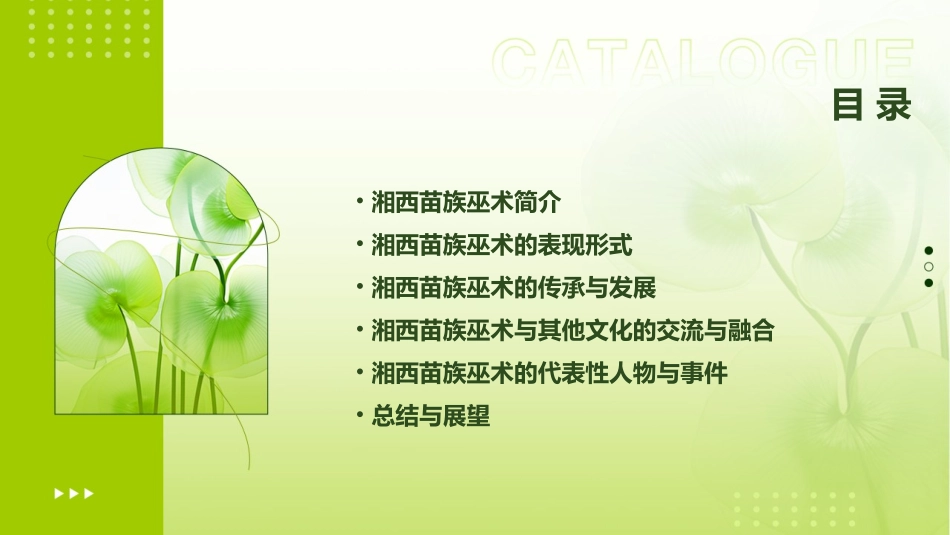 CATALOGUE
目录

• 湘西苗族巫术简介
• 湘西苗族巫术的表现形式
• 湘西苗族巫术的传承与发展
• 湘西苗族巫术与其他文化的交流与融合
• 湘西苗族巫术的代表性人物与事件
• 总结与展望